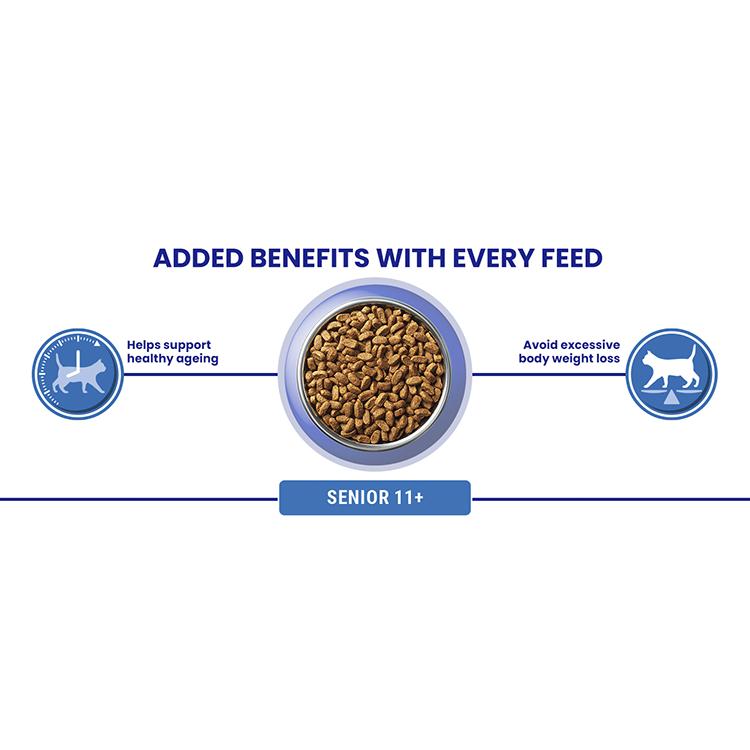 ADDED BENEFITS WITH EVERY FEED

Helps support healthy ageing

Avoid excessive body weight loss

SENIOR 11+